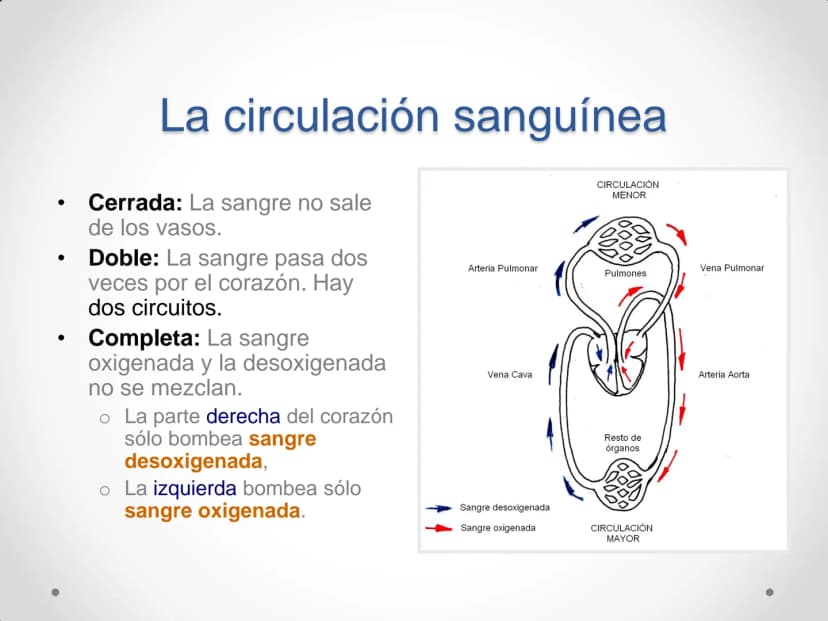 La circulación sanguínea

• Cerrada: La sangre no sale de los vasos.
• Doble: La sangre pasa dos veces por el corazón. Hay dos circuitos.
• Completa: La sangre oxigenada y la desoxigenada no se mezclan.
o La parte derecha del corazón sólo bombea sangre desoxigenada,
o La izquierda bombea sólo sangre oxigenada.

CIRCULACIÓN MENOR
Arteria Pulmonar
Pulmones
Vena Pulmonar
Vena Cava
Arteria Aorta
Resto de órganos
Sangre desoxigenada
Sangre oxigenada
CIRCULACIÓN MAYOR